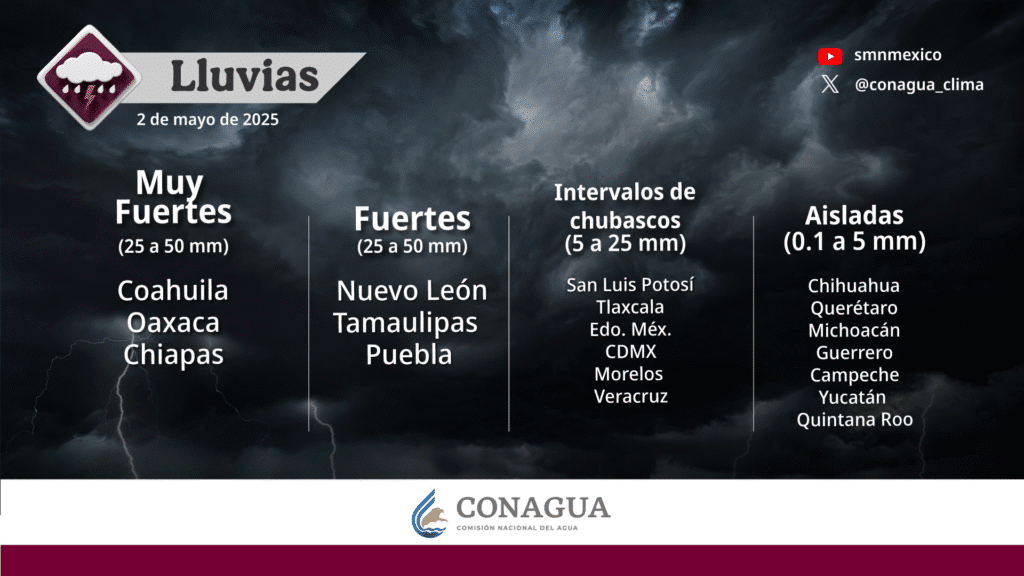 Lluvias
2 de mayo de 2025

smnmexico
@conagua_clima

Muy Fuertes
(25 a 50 mm)
Coahuila
Oaxaca
Chiapas

Fuertes
(25 a 50 mm)
Nuevo León
Tamaulipas
Puebla

Intervalos de chubascos
(5 a 25 mm)
San Luis Potosí
Tlaxcala
Edo. Méx.
CDMX
Morelos
Veracruz

Aisladas
(0.1 a 5 mm)
Chihuahua
Querétaro
Michoacán
Guerrero
Campeche
Yucatán
Quintana Roo

CONAGUA
COMISIÓN NACIONAL DEL AGUA